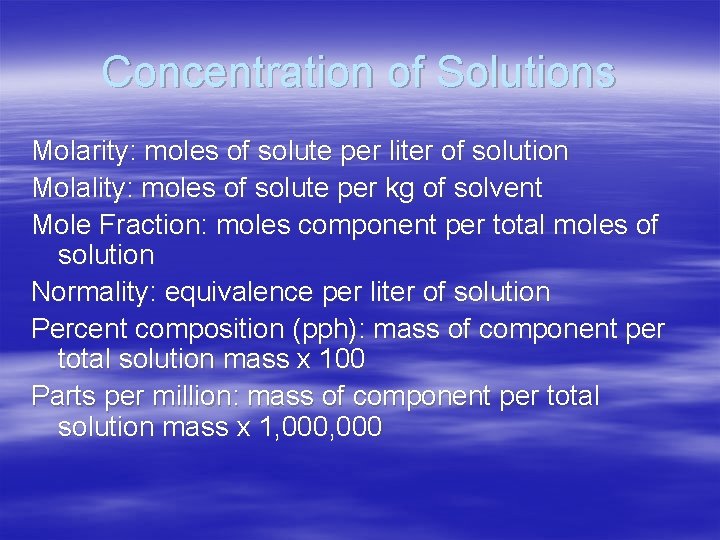 Concentration of Solutions

Molarity: moles of solute per liter of solution

Molality: moles of solute per kg of solvent

Mole Fraction: moles component per total moles of solution

Normality: equivalence per liter of solution

Percent composition (pph): mass of component per total solution mass x 100

Parts per million: mass of component per total solution mass x 1,000,000